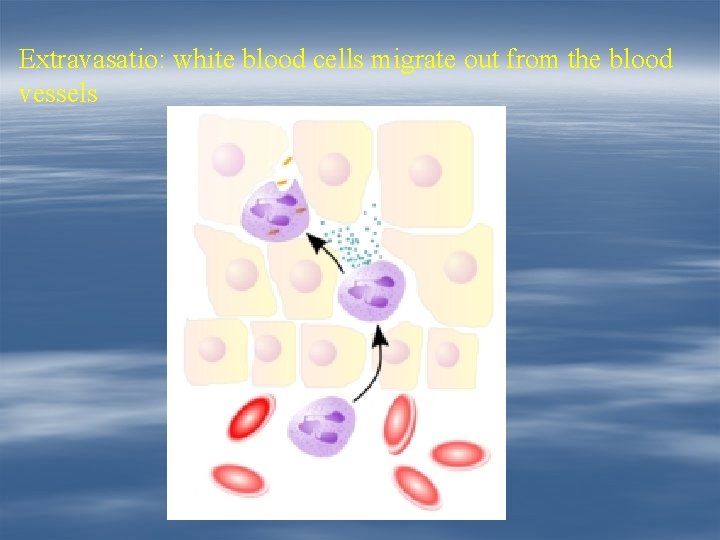 Extravasatio: white blood cells migrate out from the blood vessels